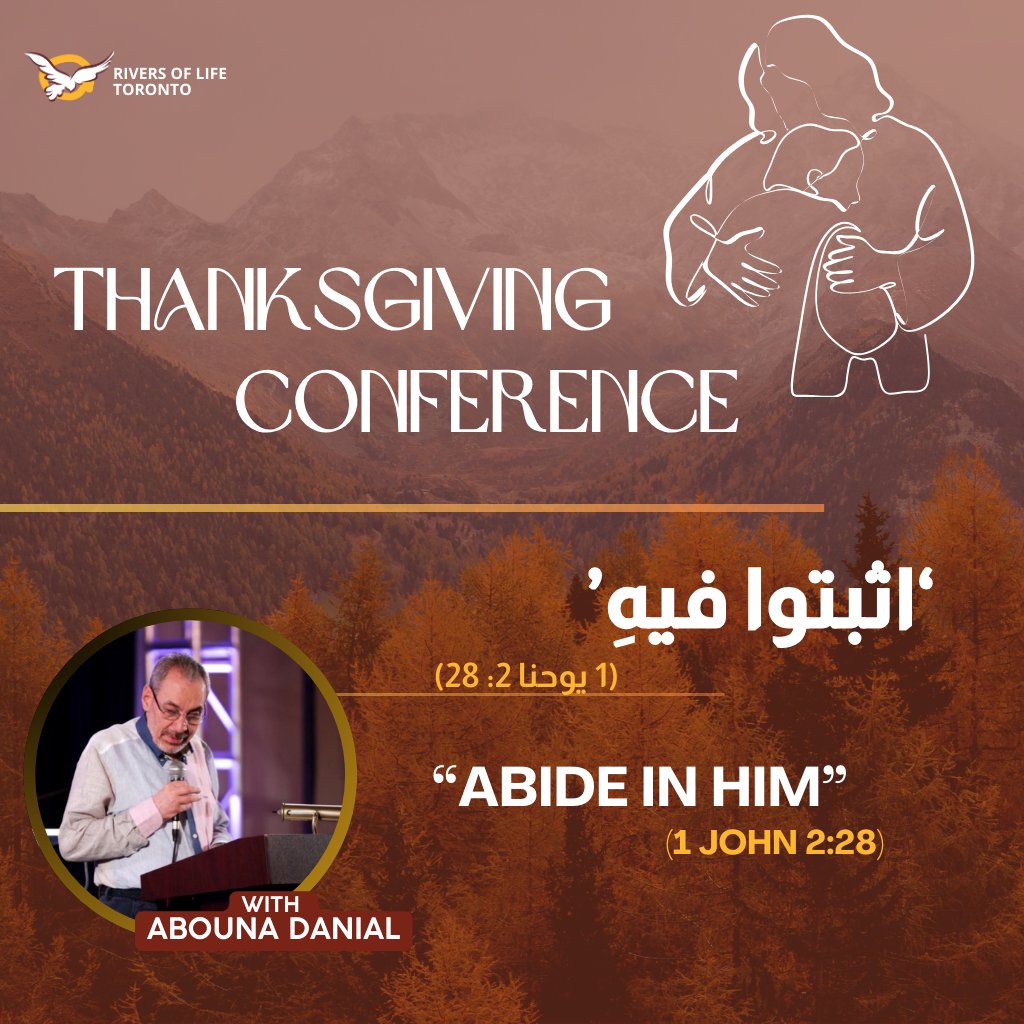 RIVERS OF LIFE
TORONTO

THANKSGIVING CONFERENCE

‘اثبتوا فيهِ’
(1 يوحنا 2: 28)

“ABIDE IN HIM”
(1 JOHN 2:28)

WITH
ABOUNA DANIAL